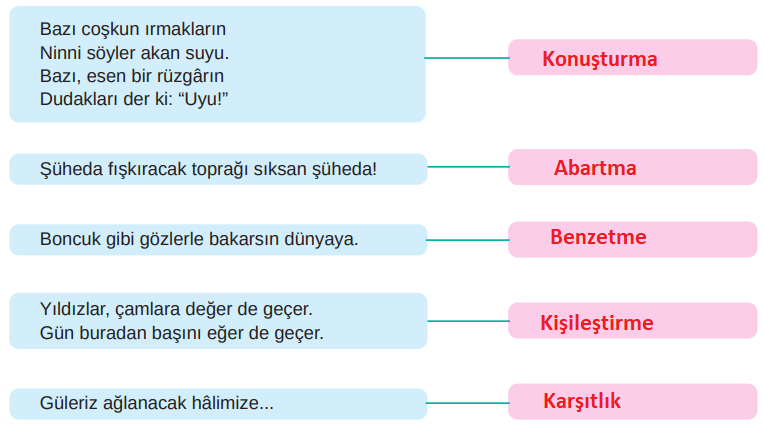 Bazı coşkun ırmakların
Ninni söyler akan suyu.
Bazı, esen bir rüzgârın
Dudakları der ki: “Uyu!”

Konuşturma

Şüheda fışkıracak toprağı sıksan şüheda!

Abartma

Boncuk gibi gözlerle bakarsın dünyaya.

Benzetme

Yıldızlar, çamlara değer de geçer.
Gün buradan başını eğer de geçer.

Kişileştirme

Güleriz ağlanacak hâlimize...

Karşıtlık